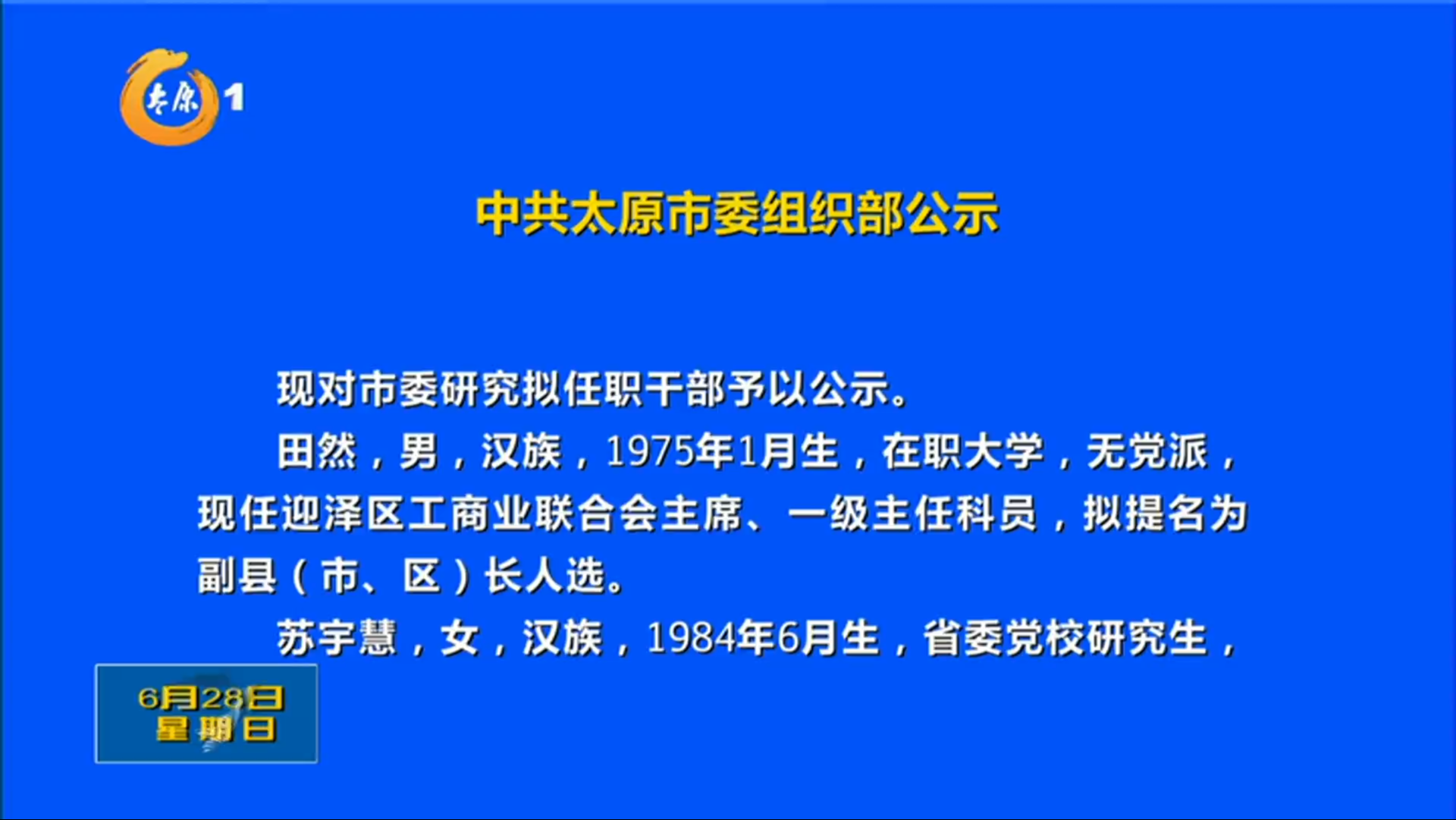 太原 1

中共太原市委组织部公示

现对市委研究拟任职干部予以公示。

田然，男，汉族，1975年1月生，在职大学，无党派，现任迎泽区工商业联合会主席、一级主任科员，拟提名为副县（市、区）长人选。

苏宇慧，女，汉族，1984年6月生，省委党校研究生，

6月28日
星期日